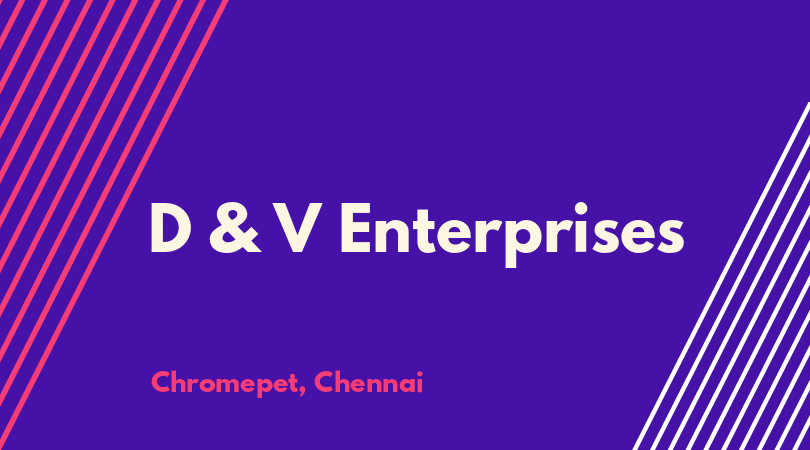 D & V Enterprises

Chromepet, Chennai